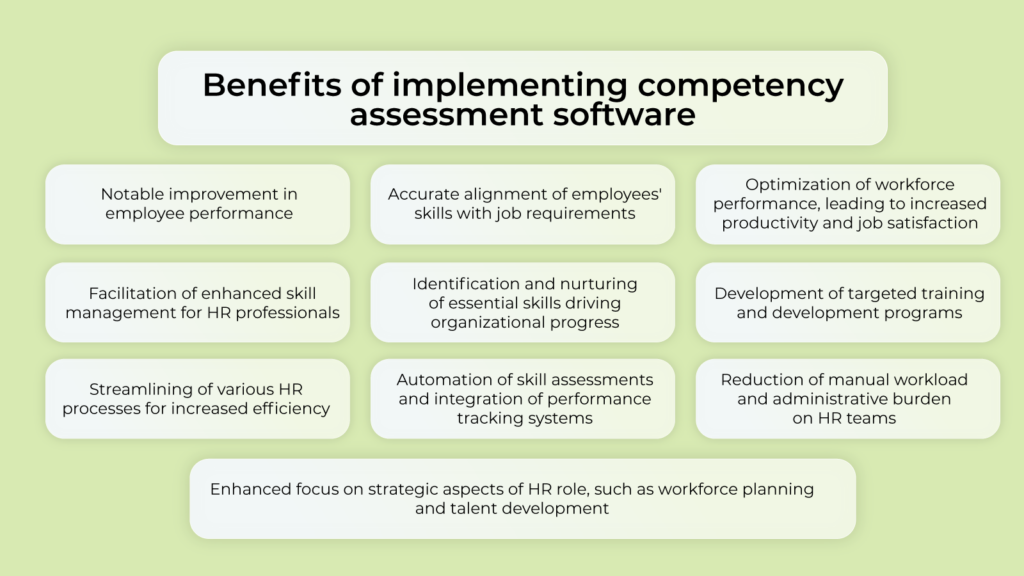 Benefits of implementing competency assessment software

Notable improvement in employee performance

Accurate alignment of employees' skills with job requirements

Optimization of workforce performance, leading to increased productivity and job satisfaction

Facilitation of enhanced skill management for HR professionals

Identification and nurturing of essential skills driving organizational progress

Development of targeted training and development programs

Streamlining of various HR processes for increased efficiency

Automation of skill assessments and integration of performance tracking systems

Reduction of manual workload and administrative burden on HR teams

Enhanced focus on strategic aspects of HR role, such as workforce planning and talent development